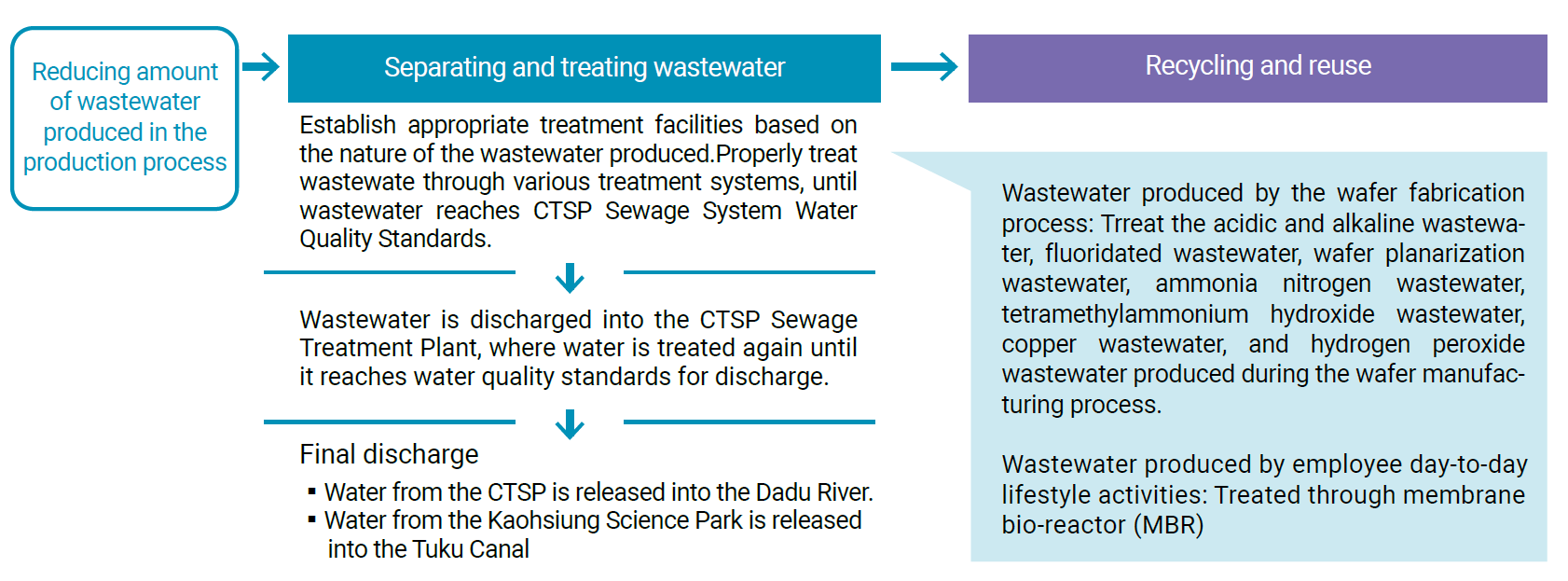 Reducing amount of wastewater produced in the production process

Separating and treating wastewater

Establish appropriate treatment facilities based on the nature of the wastewater produced.Properly treat wastewate through various treatment systems, until wastewater reaches CTSP Sewage System Water Quality Standards.

Wastewater is discharged into the CTSP Sewage Treatment Plant, where water is treated again until it reaches water quality standards for discharge.

Final discharge

▪ Water from the CTSP is released into the Dadu River.
▪ Water from the Kaohsiung Science Park is released into the Tuku Canal

Recycling and reuse

Wastewater produced by the wafer fabrication process: Trreat the acidic and alkaline wastewater, fluoridated wastewater, wafer planarization wastewater, ammonia nitrogen wastewater, tetramethylammonium hydroxide wastewater, copper wastewater, and hydrogen peroxide wastewater produced during the wafer manufacturing process.

Wastewater produced by employee day-to-day lifestyle activities: Treated through membrane bio-reactor (MBR)